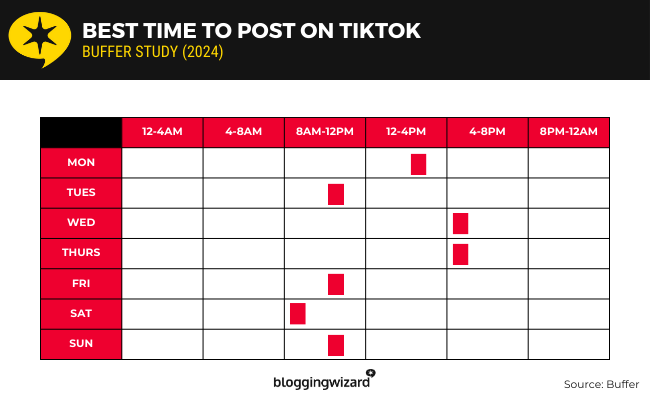 BEST TIME TO POST ON TIKTOK
BUFFER STUDY (2024)

| | 12-4AM | 4-8AM | 8AM-12PM | 12-4PM | 4-8PM | 8PM-12AM |
|---|---|---|---|---|---|---|
| MON | | | | | | |
| TUES | | | | | | |
| WED | | | | | | |
| THURS | | | | | | |
| FRI | | | | | | |
| SAT | | | | | | |
| SUN | | | | | | |

bloggingwizard

Source: Buffer